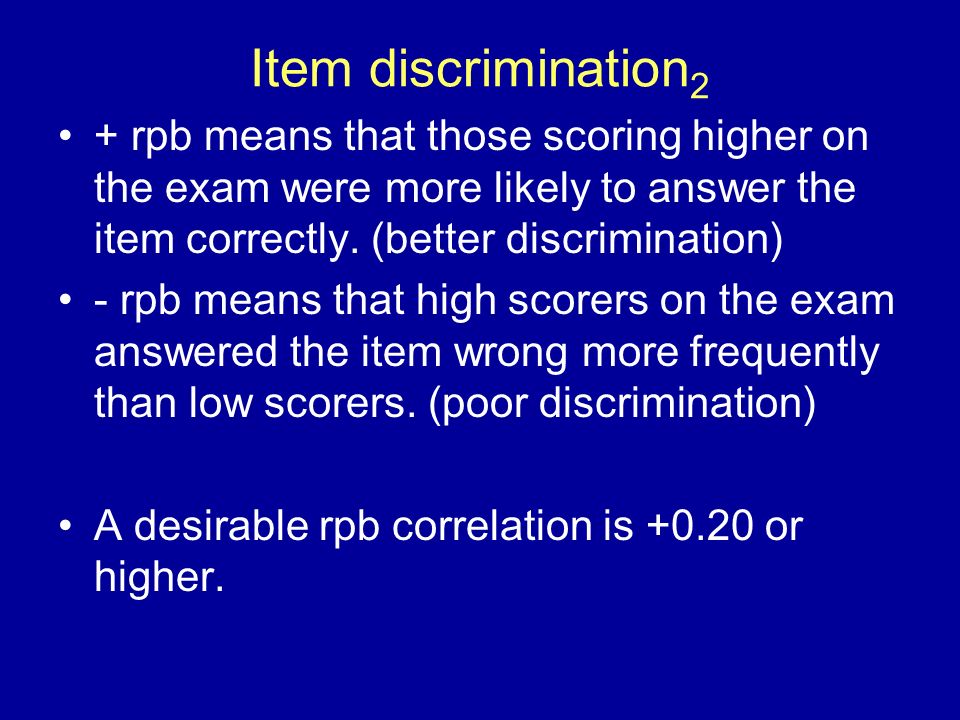 Item discrimination$_2$

• + rpb means that those scoring higher on the exam were more likely to answer the item correctly. (better discrimination)

• - rpb means that high scorers on the exam answered the item wrong more frequently than low scorers. (poor discrimination)

• A desirable rpb correlation is +0.20 or higher.